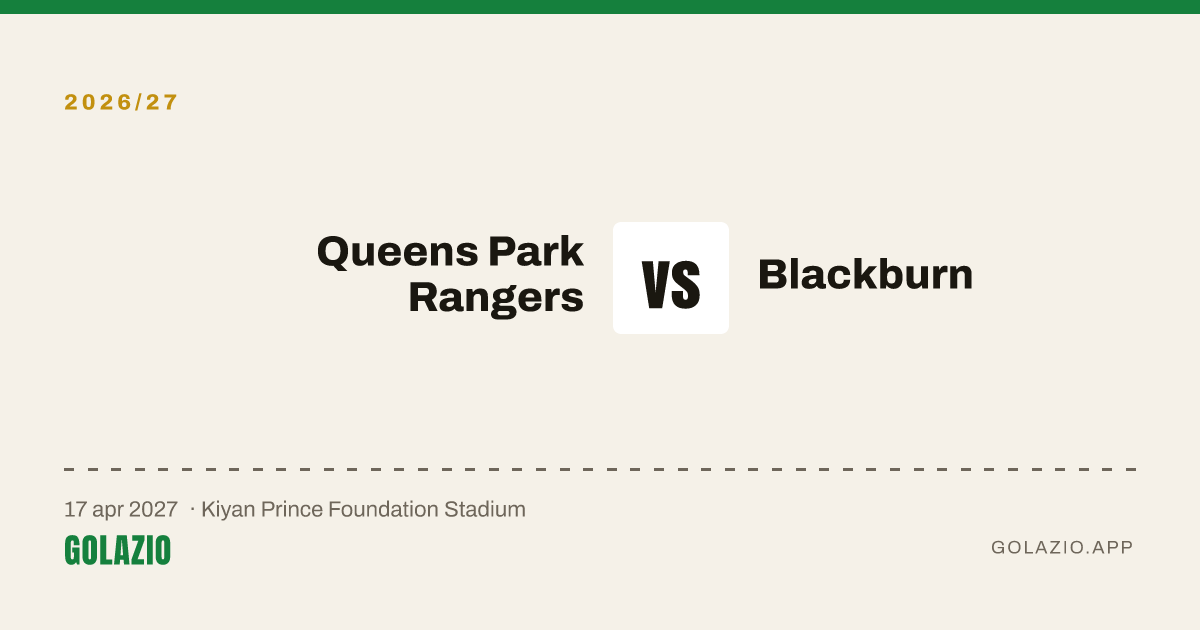 2026/27

Queens Park Rangers

VS

Blackburn

17 apr 2027 · Kiyan Prince Foundation Stadium

GOLAZIO

GOLAZIO.APP